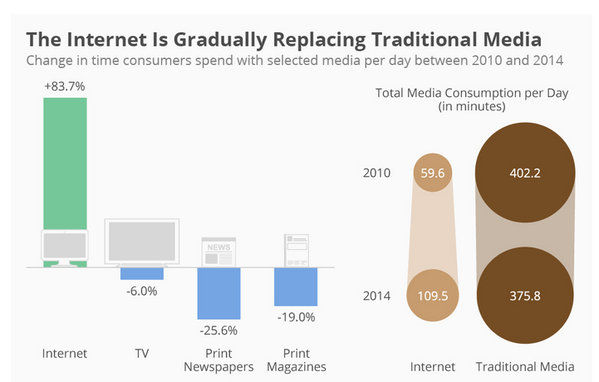 The Internet Is Gradually Replacing Traditional Media
Change in time consumers spend with selected media per day between 2010 and 2014

+83.7%

NEWS

-6.0%

-25.6%

-19.0%

Internet

TV

Print Newspapers

Print Magazines

Total Media Consumption per Day (in minutes)

2010

59.6

402.2

2014

109.5

375.8

Internet

Traditional Media